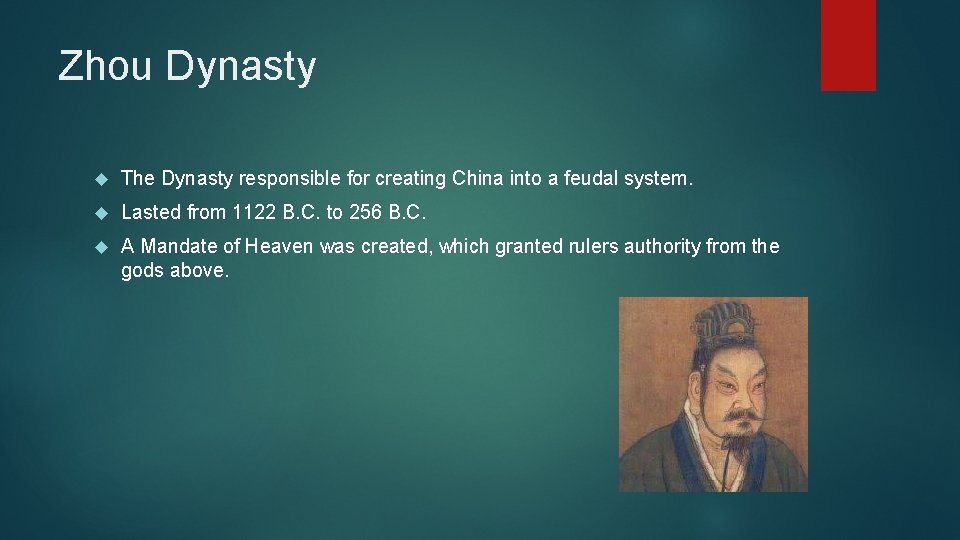 Zhou Dynasty

The Dynasty responsible for creating China into a feudal system.

Lasted from 1122 B.C. to 256 B.C.

A Mandate of Heaven was created, which granted rulers authority from the gods above.